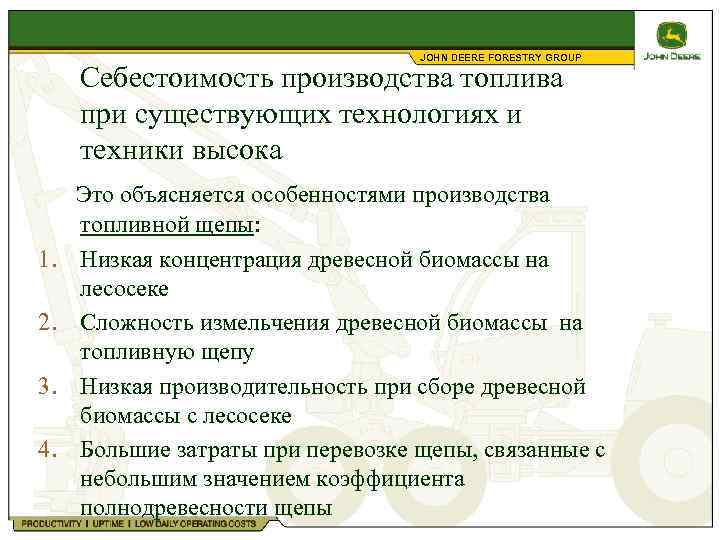 JOHN DEERE FORESTRY GROUP

JOHN DEERE

Себестоимость производства топлива при существующих технологиях и техники высока

Это объясняется особенностями производства топливной щепы:

1. Низкая концентрация древесной биомассы на лесосеке
2. Сложность измельчения древесной биомассы на топливную щепу
3. Низкая производительность при сборе древесной биомассы с лесосеке
4. Большие затраты при перевозке щепы, связанные с небольшим значением коэффициента полнодревесности щепы

PRODUCTIVITY | UPTIME | LOW DAILY OPERATING COSTS